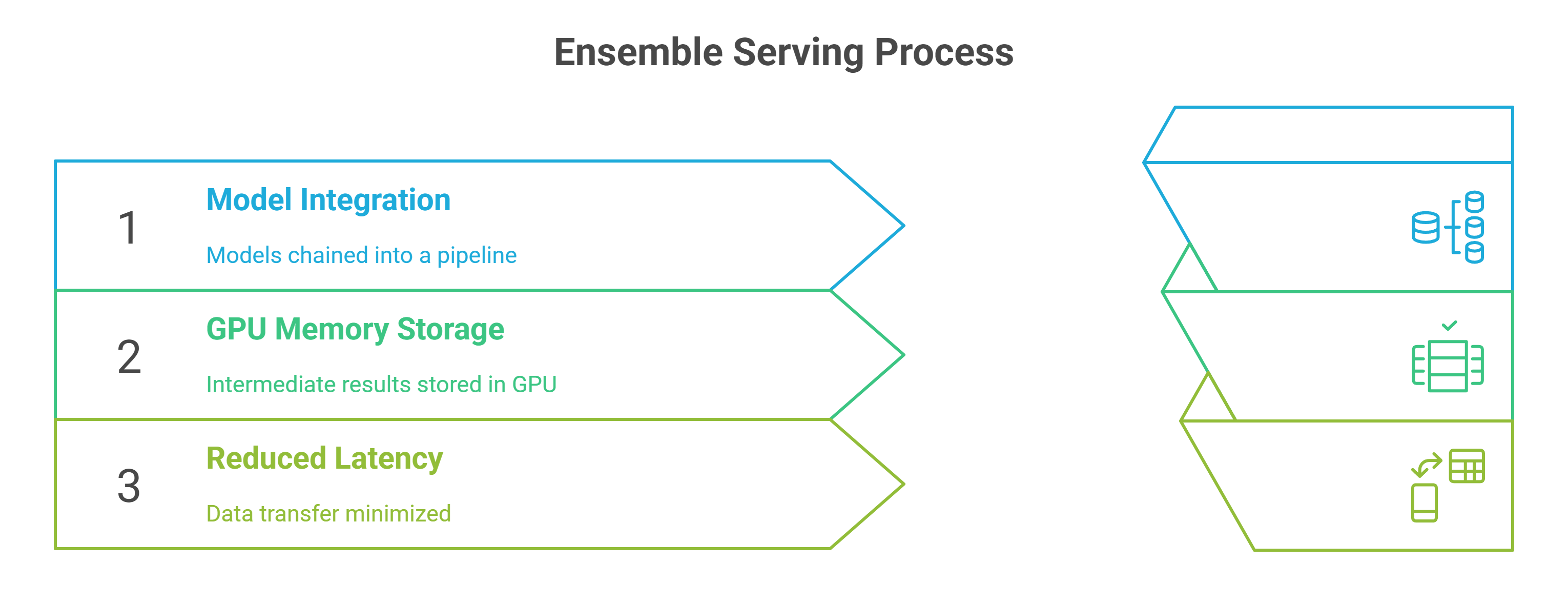 Ensemble Serving Process

1

Model Integration

Models chained into a pipeline

2

GPU Memory Storage

Intermediate results stored in GPU

3

Reduced Latency

Data transfer minimized